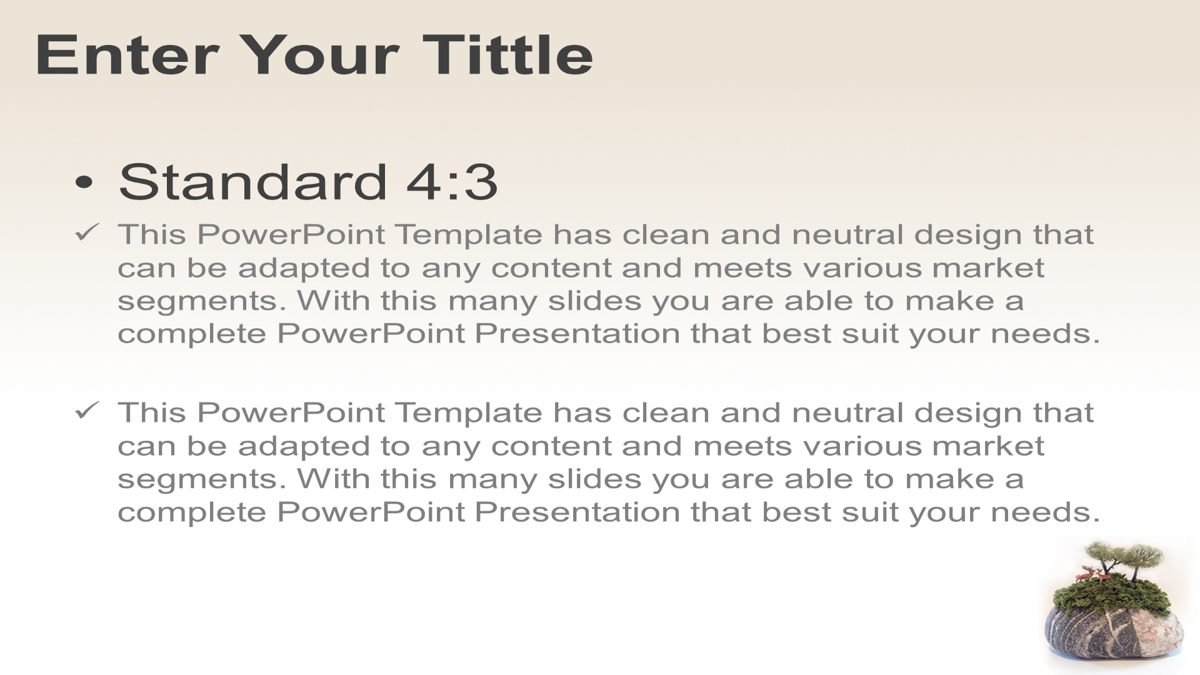 Enter Your Tittle

• Standard 4:3

✓ This PowerPoint Template has clean and neutral design that can be adapted to any content and meets various market segments. With this many slides you are able to make a complete PowerPoint Presentation that best suit your needs.

✓ This PowerPoint Template has clean and neutral design that can be adapted to any content and meets various market segments. With this many slides you are able to make a complete PowerPoint Presentation that best suit your needs.